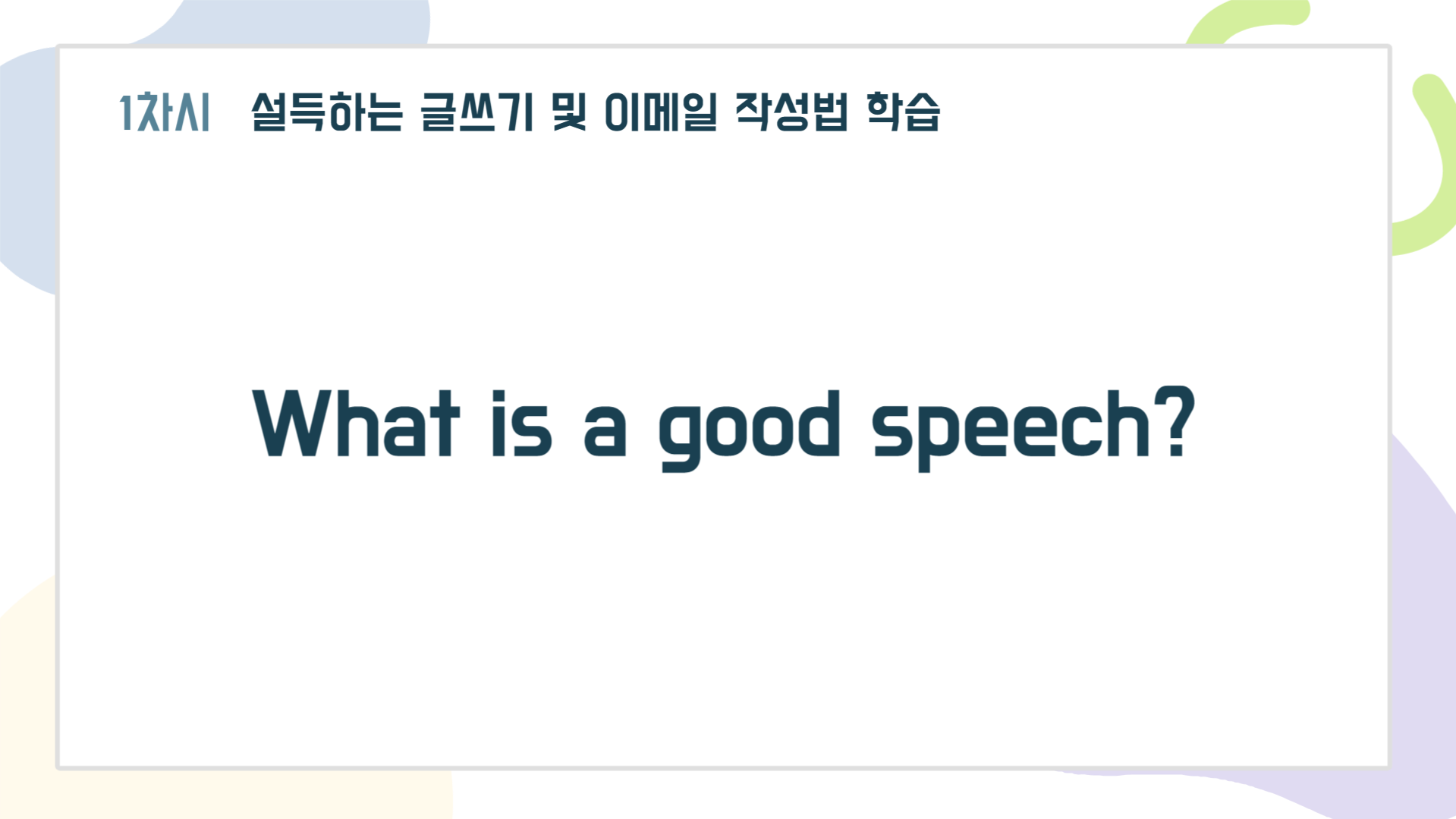 1차시 설득하는 글쓰기 및 이메일 작성법 학습

What is a good speech?